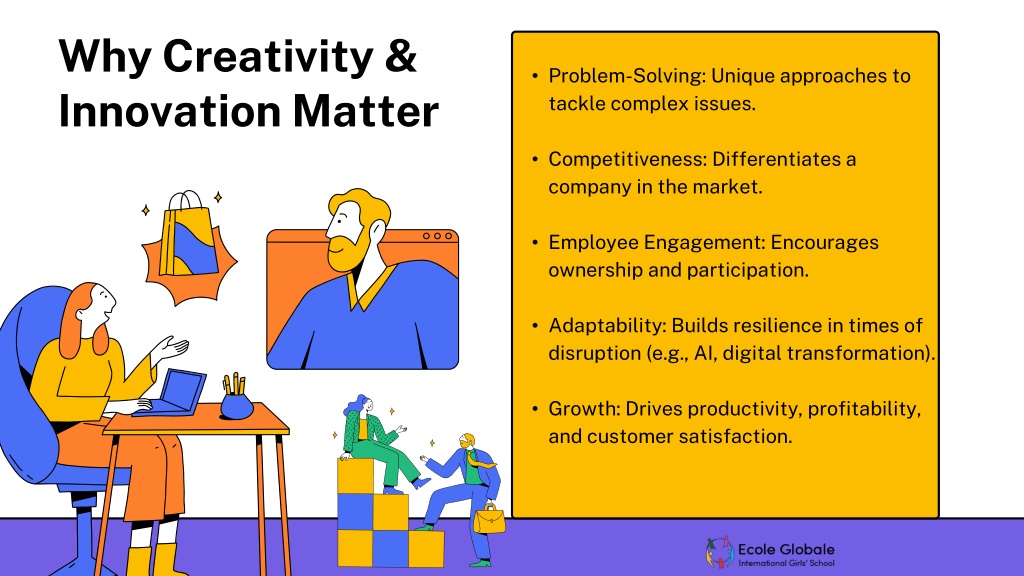 Why Creativity & Innovation Matter

• Problem-Solving: Unique approaches to tackle complex issues.

• Competitiveness: Differentiates a company in the market.

• Employee Engagement: Encourages ownership and participation.

• Adaptability: Builds resilience in times of disruption (e.g., AI, digital transformation).

• Growth: Drives productivity, profitability, and customer satisfaction.

Ecole Globale
International Girls' School